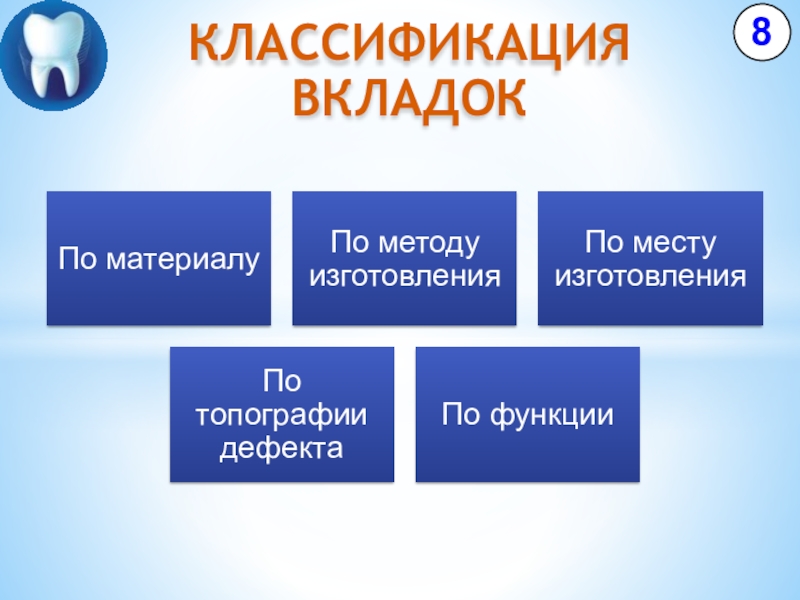 КЛАССИФИКАЦИЯ ВКЛАДОК

8

По материалу

По методу изготовления

По месту изготовления

По топографии дефекта

По функции